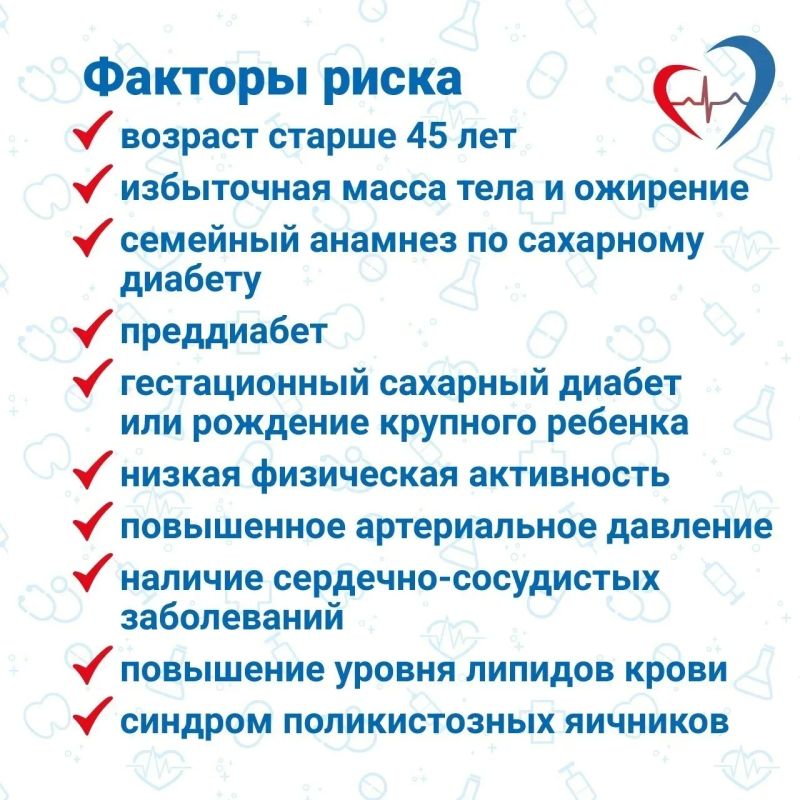 Факторы риска

✓ возраст старше 45 лет
✓ избыточная масса тела и ожирение
✓ семейный анамнез по сахарному диабету
✓ преддиабет
✓ гестационный сахарный диабет или рождение крупного ребенка
✓ низкая физическая активность
✓ повышенное артериальное давление
✓ наличие сердечно-сосудистых заболеваний
✓ повышение уровня липидов крови
✓ синдром поликистозных яичников